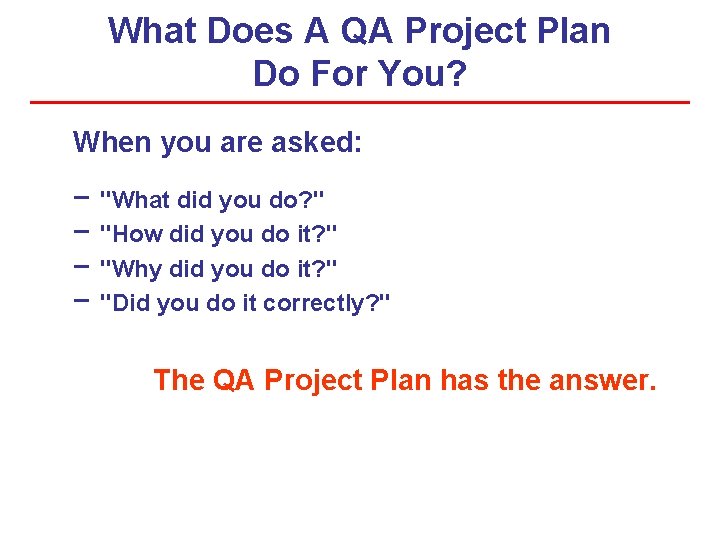 What Does A QA Project Plan Do For You?

When you are asked:

– "What did you do?"
– "How did you do it?"
– "Why did you do it?"
– "Did you do it correctly?"

The QA Project Plan has the answer.